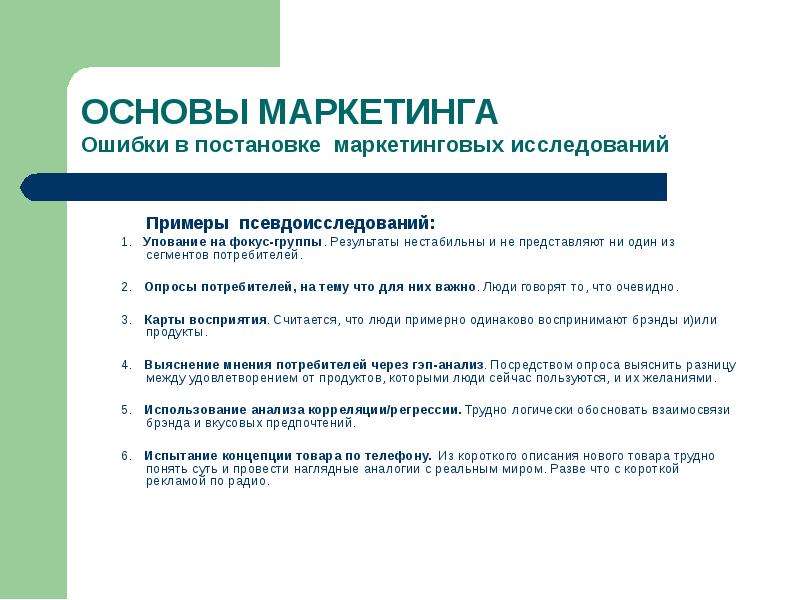 ОСНОВЫ МАРКЕТИНГА
Ошибки в постановке маркетинговых исследований

Примеры псевдоисследований:

1. Упование на фокус-группы. Результаты нестабильны и не представляют ни один из сегментов потребителей.

2. Опросы потребителей, на тему что для них важно. Люди говорят то, что очевидно.

3. Карты восприятия. Считается, что люди примерно одинаково воспринимают брэнды и)или продукты.

4. Выяснение мнения потребителей через гэп-анализ. Посредством опроса выяснить разницу между удовлетворением от продуктов, которыми люди сейчас пользуются, и их желаниями.

5. Использование анализа корреляции/регрессии. Трудно логически обосновать взаимосвязи брэнда и вкусовых предпочтений.

6. Испытание концепции товара по телефону. Из короткого описания нового товара трудно понять суть и провести наглядные аналогии с реальным миром. Разве что с короткой рекламой по радио.